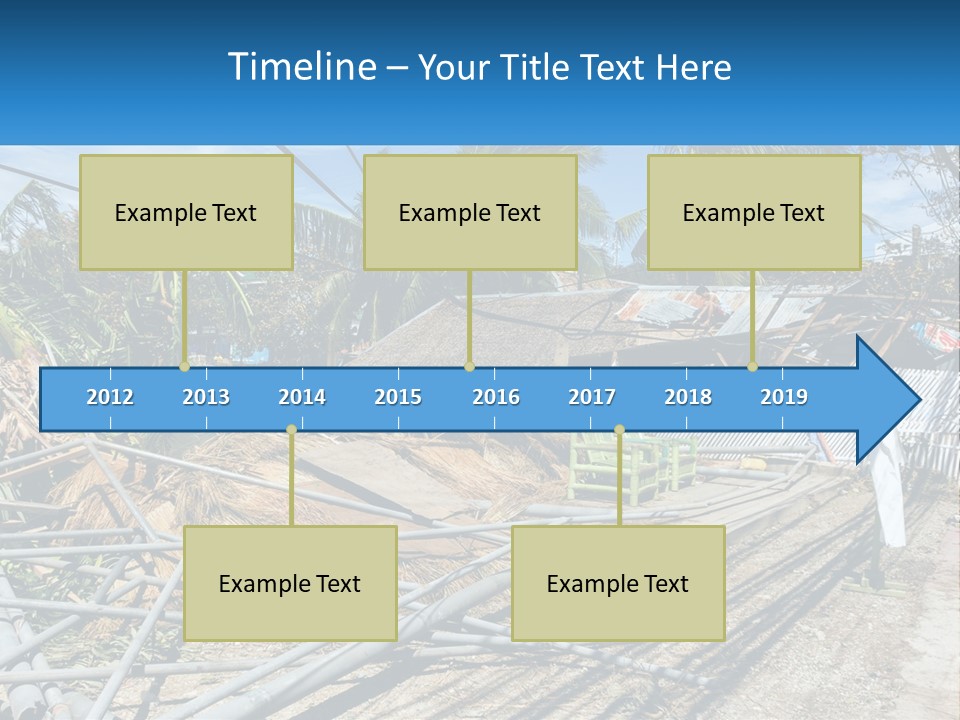 Timeline – Your Title Text Here

Example Text

Example Text

Example Text

2012 2013 2014 2015 2016 2017 2018 2019

Example Text

Example Text